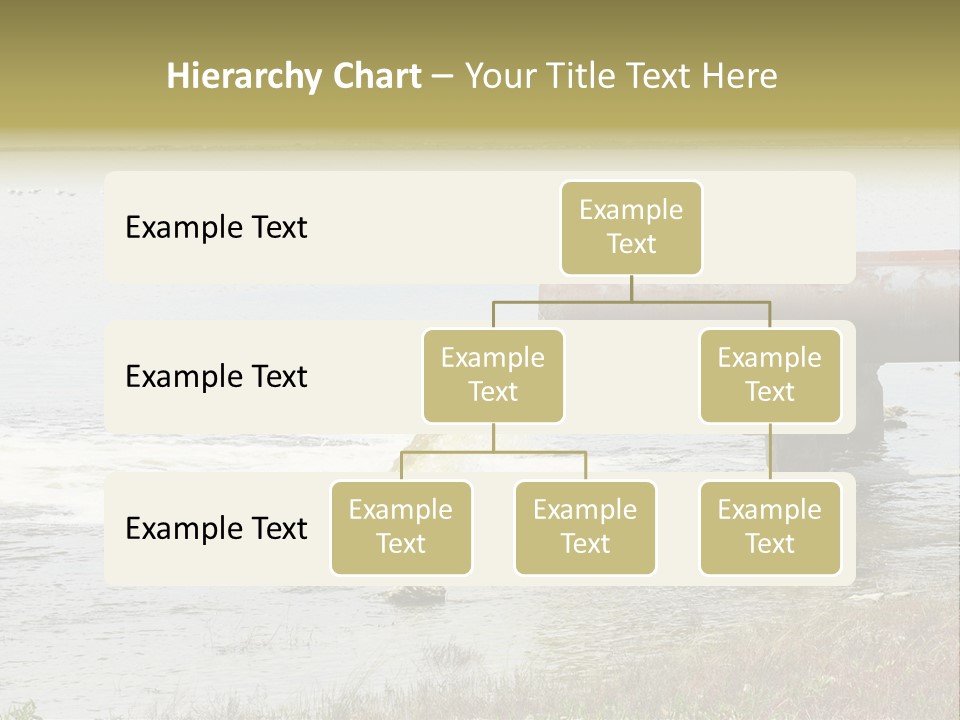 Hierarchy Chart – Your Title Text Here

Example Text

Example Text

Example Text

Example Text

Example Text

Example Text

Example Text

Example Text

Example Text